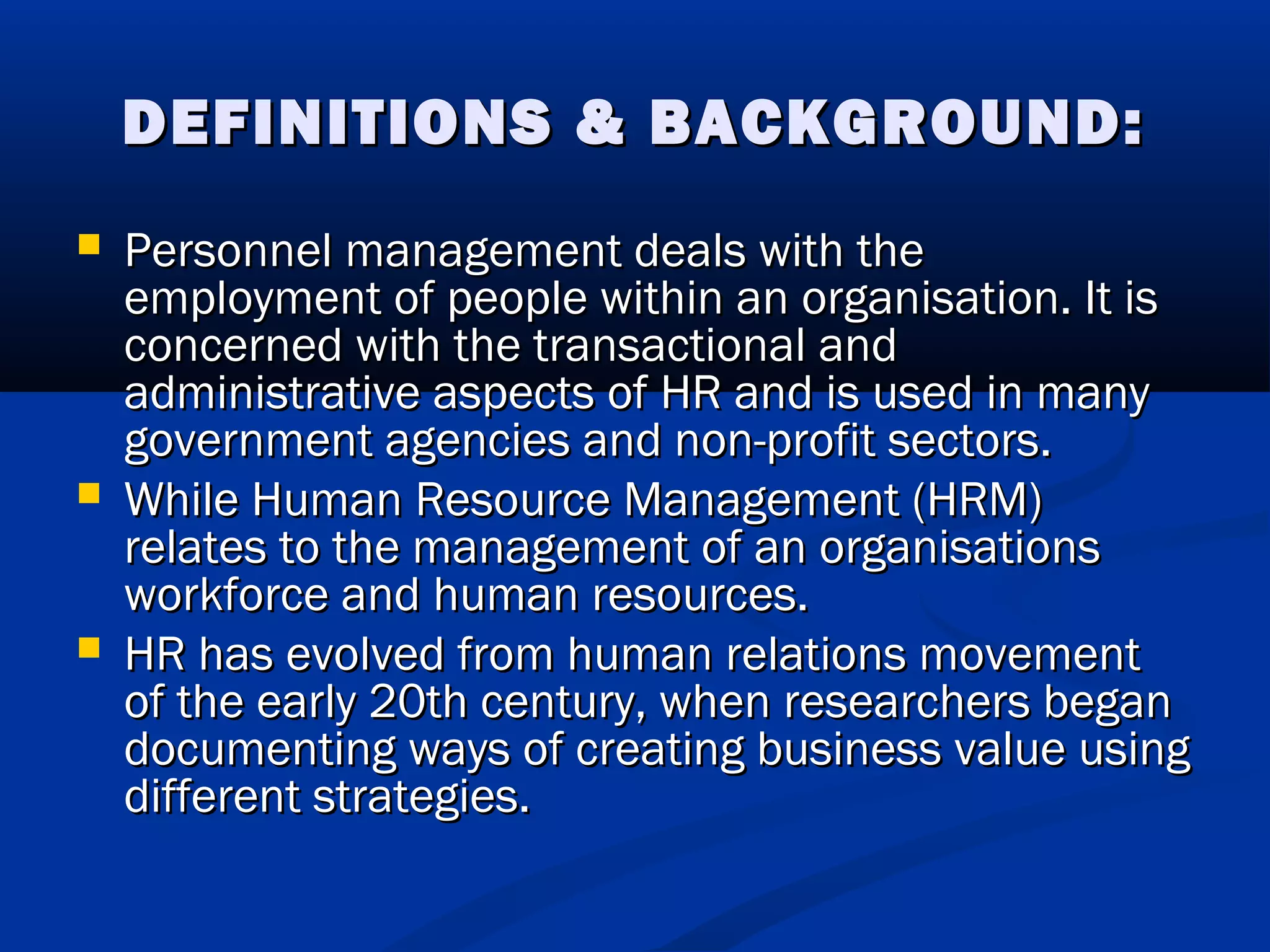 DEFINITIONS & BACKGROUND:

- Personnel management deals with the employment of people within an organisation. It is concerned with the transactional and administrative aspects of HR and is used in many government agencies and non-profit sectors.
- While Human Resource Management (HRM) relates to the management of an organisations workforce and human resources.
- HR has evolved from human relations movement of the early 20th century, when researchers began documenting ways of creating business value using different strategies.